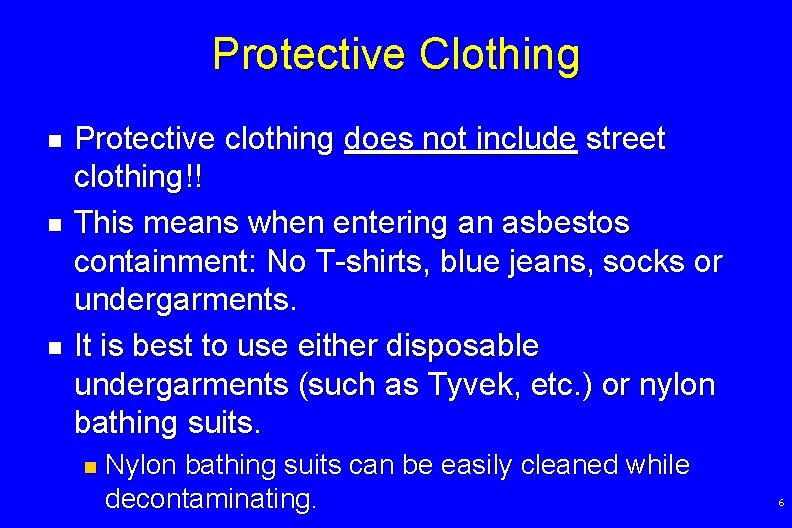 Protective Clothing

- Protective clothing does not include street clothing!!
- This means when entering an asbestos containment: No T-shirts, blue jeans, socks or undergarments.
- It is best to use either disposable undergarments (such as Tyvek, etc.) or nylon bathing suits.
  - Nylon bathing suits can be easily cleaned while decontaminating.

6